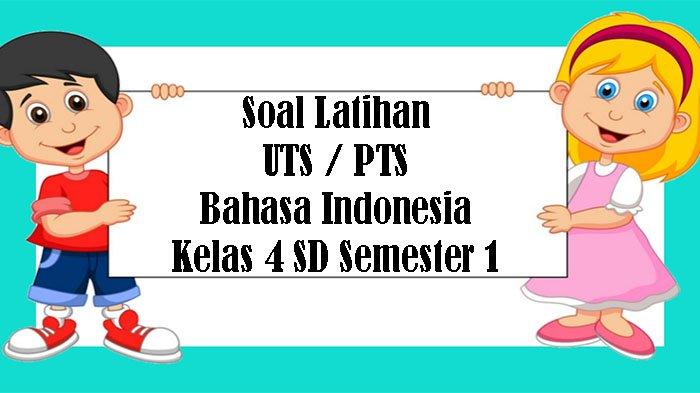 Soal Latihan
UTS / PTS
Bahasa Indonesia
Kelas 4 SD Semester 1